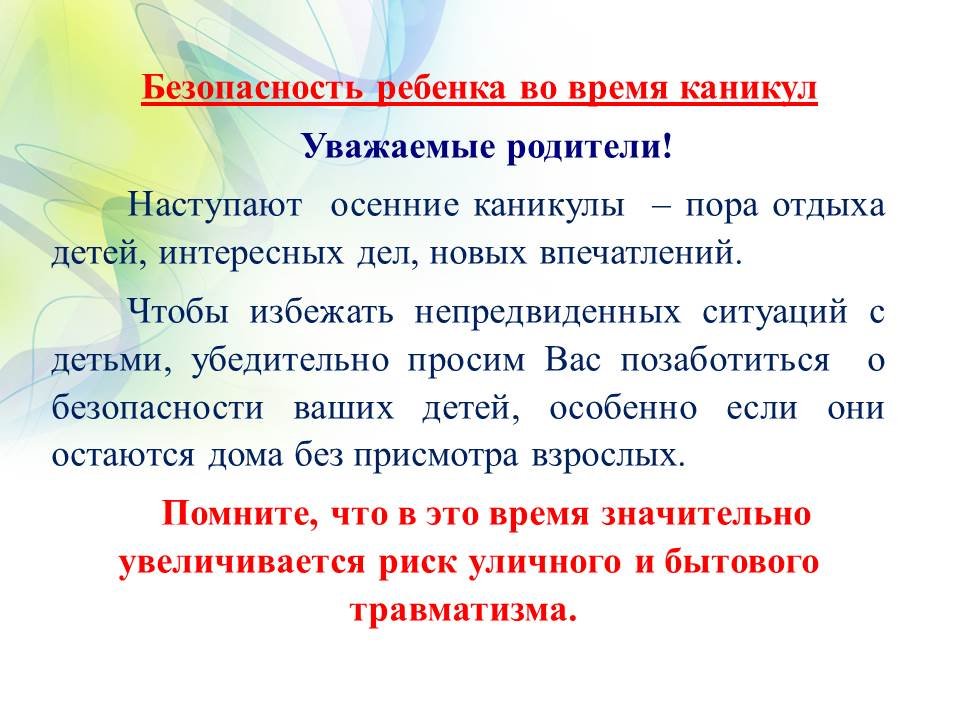 Безопасность ребенка во время каникул

Уважаемые родители!

Наступают осенние каникулы – пора отдыха детей, интересных дел, новых впечатлений.

Чтобы избежать непредвиденных ситуаций с детьми, убедительно просим Вас позаботиться о безопасности ваших детей, особенно если они остаются дома без присмотра взрослых.

Помните, что в это время значительно увеличивается риск уличного и бытового травматизма.